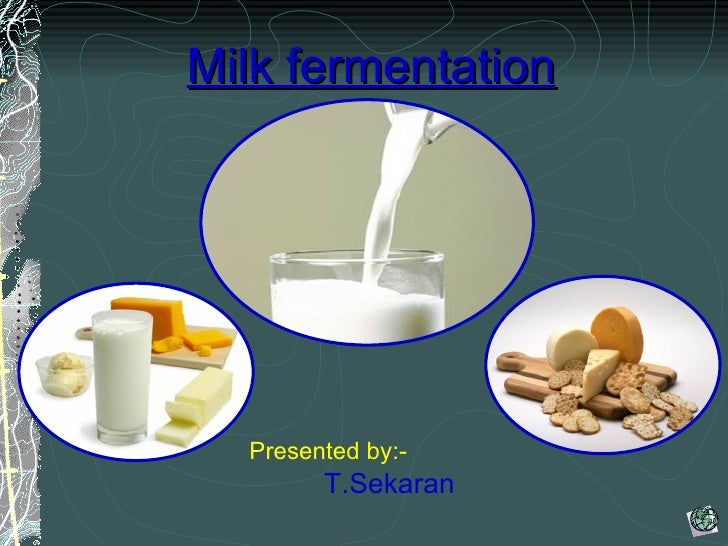 Milk fermentation

Presented by:-
T.Sekaran